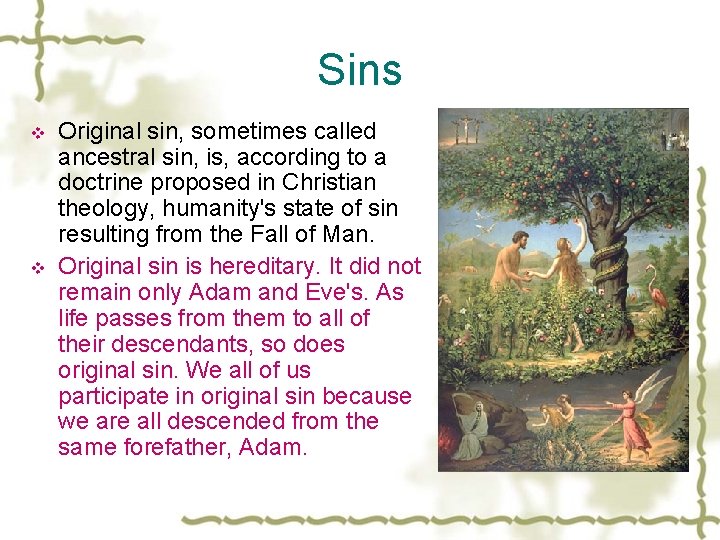 Sins

❖ Original sin, sometimes called ancestral sin, is, according to a doctrine proposed in Christian theology, humanity's state of sin resulting from the Fall of Man.

❖ Original sin is hereditary. It did not remain only Adam and Eve's. As life passes from them to all of their descendants, so does original sin. We all of us participate in original sin because we are all descended from the same forefather, Adam.